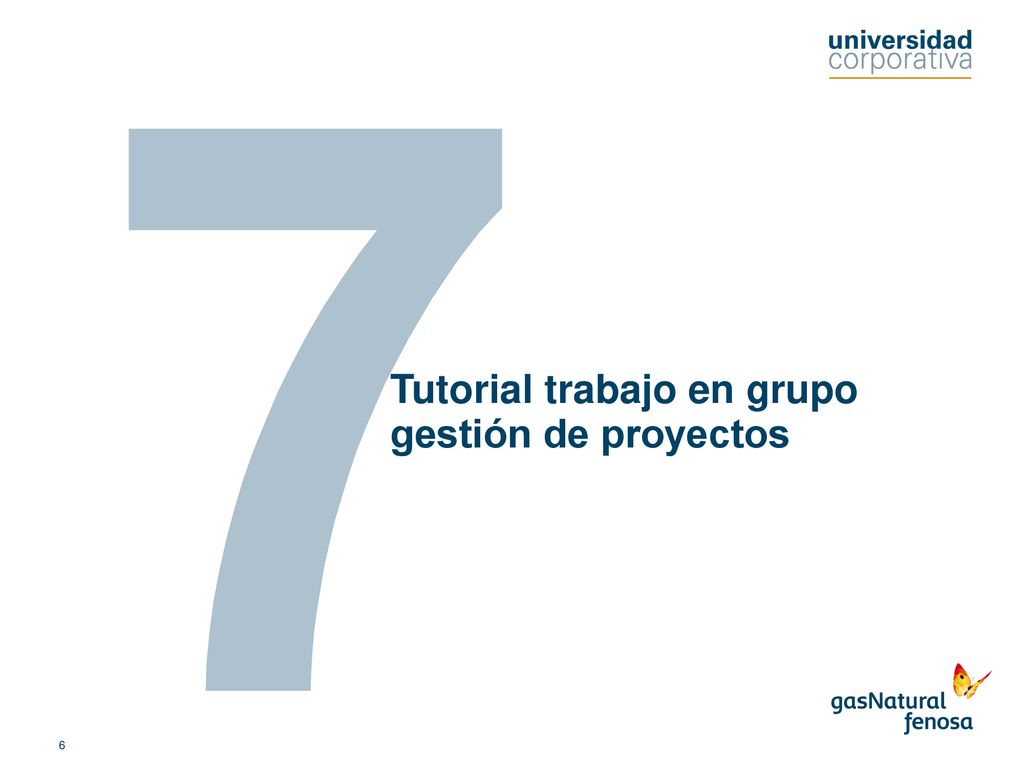 universidad
corporativa

7

Tutorial trabajo en grupo
gestión de proyectos

gasNatural
fenosa

6